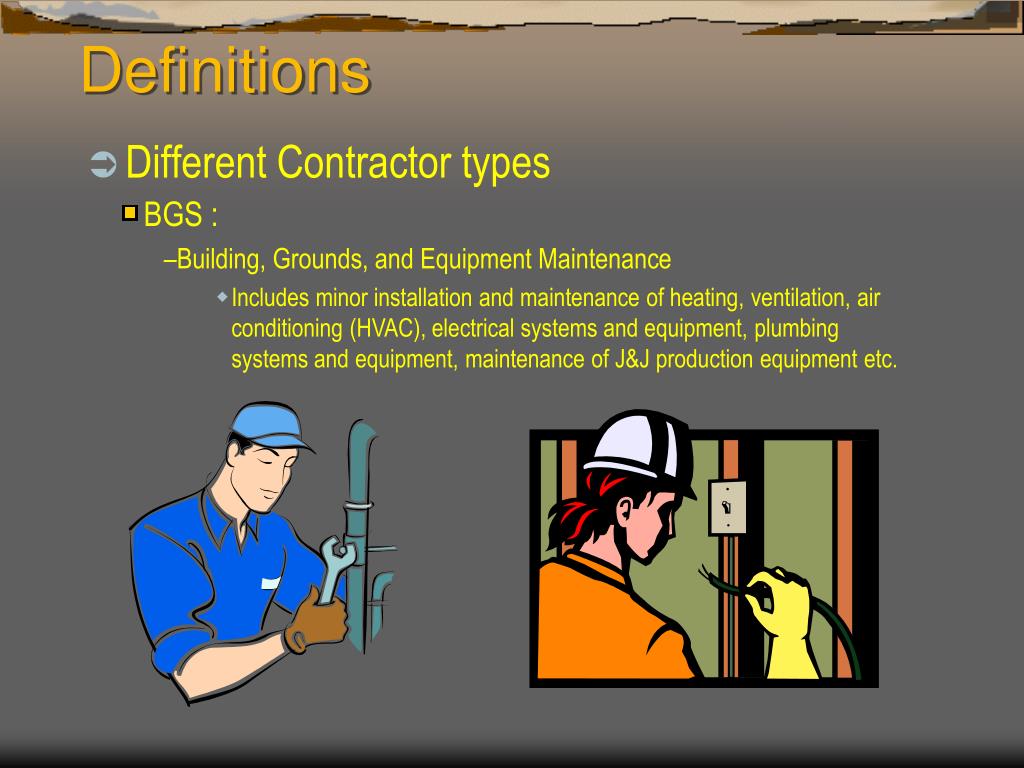 Definitions

Different Contractor types

BGS :

–Building, Grounds, and Equipment Maintenance

Includes minor installation and maintenance of heating, ventilation, air conditioning (HVAC), electrical systems and equipment, plumbing systems and equipment, maintenance of J&J production equipment etc.